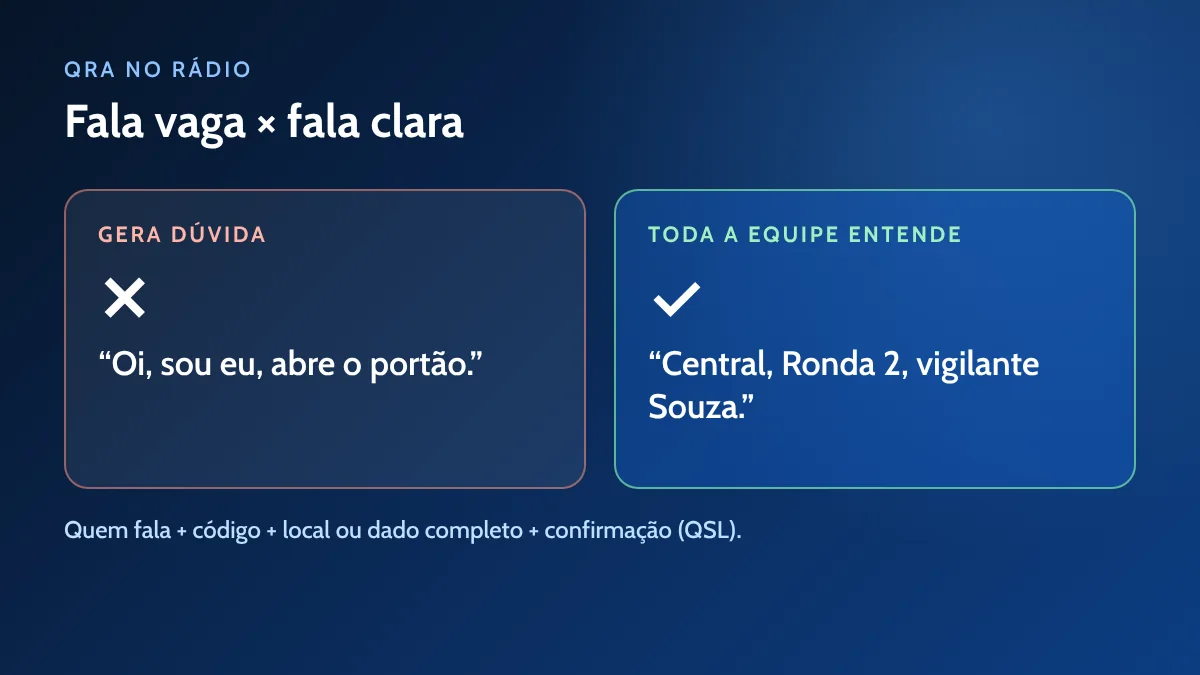 QRA NO RÁDIO

Fala vaga × fala clara

GERA DÚVIDA

✕

"Oi, sou eu, abre o portão."

TODA A EQUIPE ENTENDE

✓

"Central, Ronda 2, vigilante Souza."

Quem fala + código + local ou dado completo + confirmação (QSL).